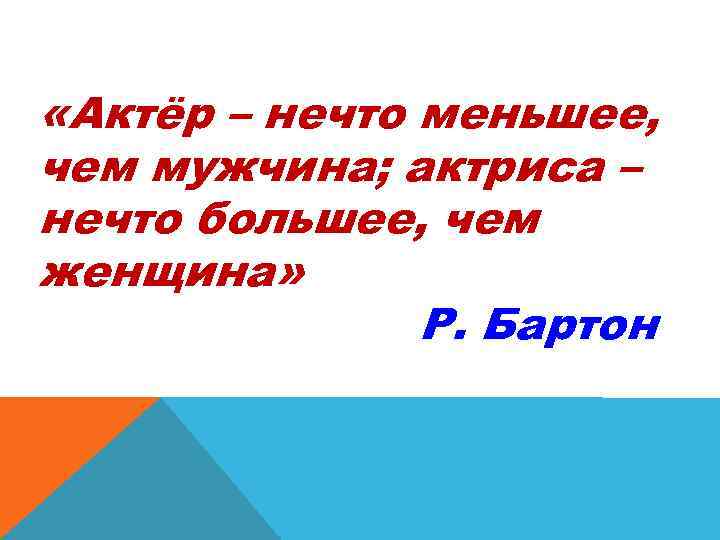 «Актёр – нечто меньшее, чем мужчина; актриса – нечто большее, чем женщина»

Р. Бартон